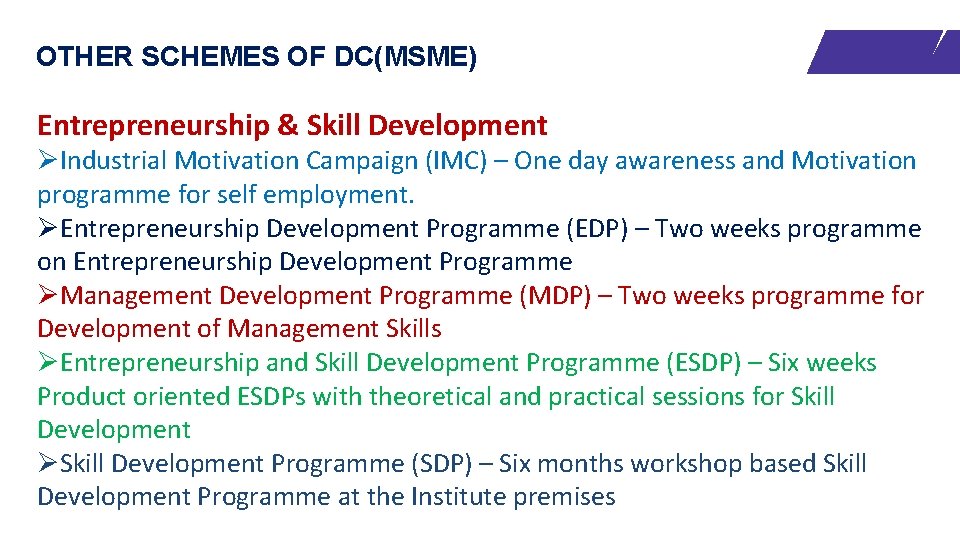 OTHER SCHEMES OF DC(MSME)

Entrepreneurship & Skill Development

➢Industrial Motivation Campaign (IMC) – One day awareness and Motivation programme for self employment.

➢Entrepreneurship Development Programme (EDP) – Two weeks programme on Entrepreneurship Development Programme

➢Management Development Programme (MDP) – Two weeks programme for Development of Management Skills

➢Entrepreneurship and Skill Development Programme (ESDP) – Six weeks Product oriented ESDPs with theoretical and practical sessions for Skill Development

➢Skill Development Programme (SDP) – Six months workshop based Skill Development Programme at the Institute premises